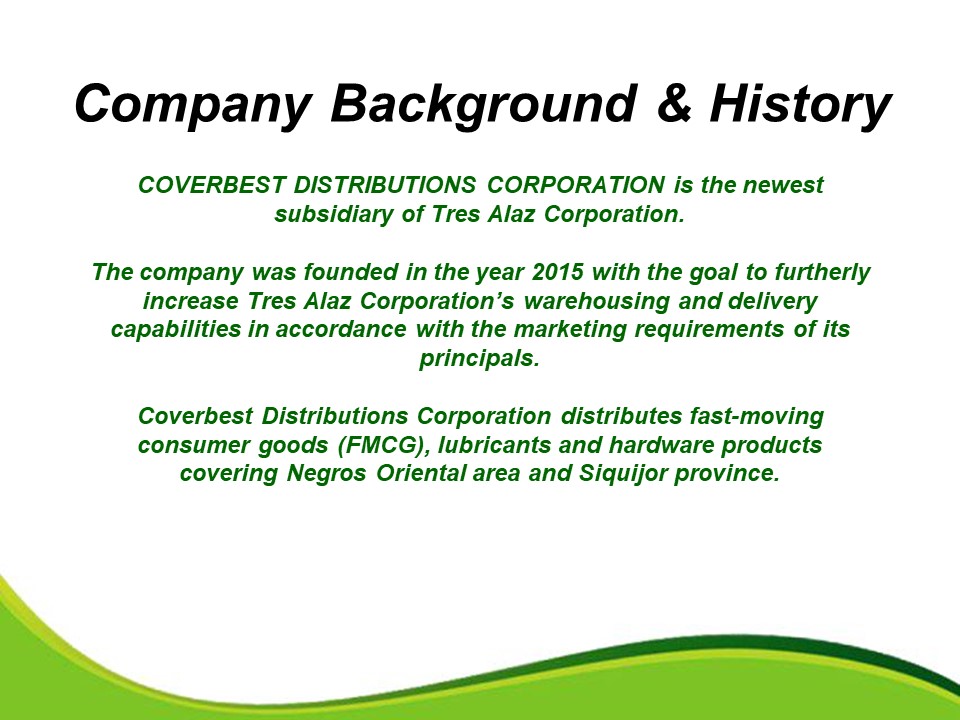 Company Background & History

COVERBEST DISTRIBUTIONS CORPORATION is the newest subsidiary of Tres Alaz Corporation.

The company was founded in the year 2015 with the goal to furtherly increase Tres Alaz Corporation's warehousing and delivery capabilities in accordance with the marketing requirements of its principals.

Coverbest Distributions Corporation distributes fast-moving consumer goods (FMCG), lubricants and hardware products covering Negros Oriental area and Siquijor province.